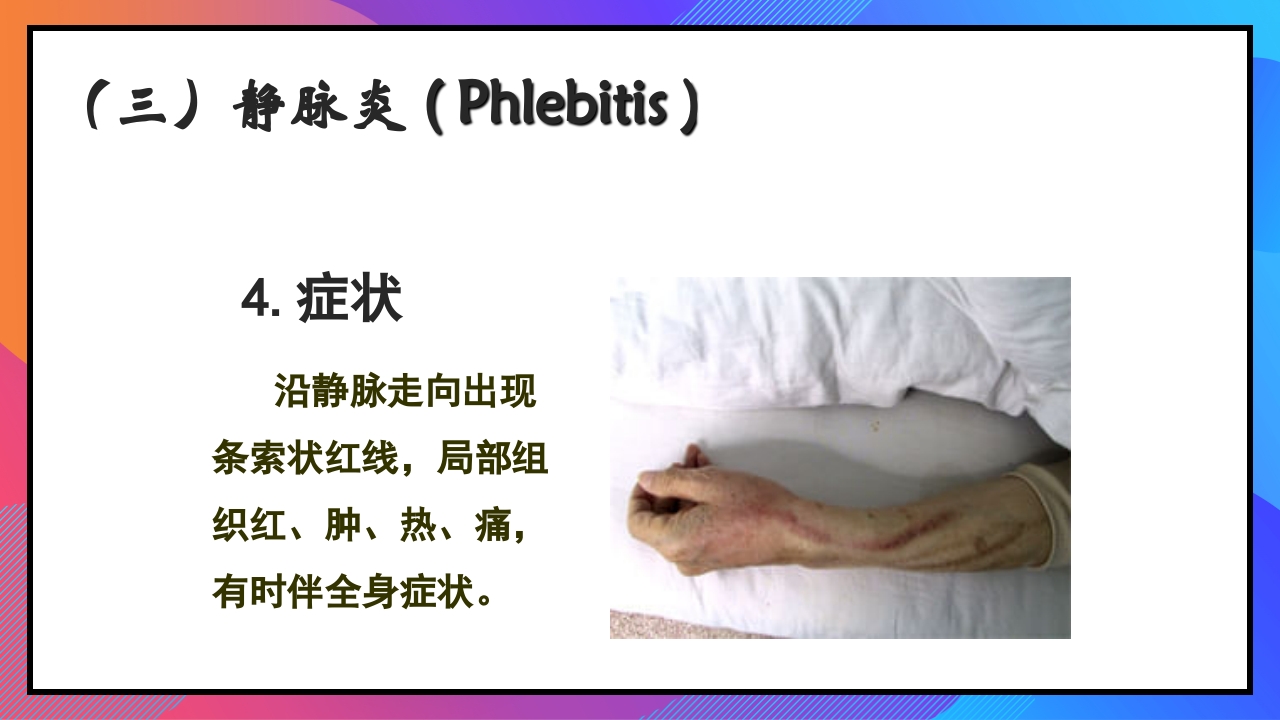 （三）静脉炎 ( Phlebitis )

4. 症状

沿静脉走向出现条索状红线，局部组织红、肿、热、痛，有时伴全身症状。